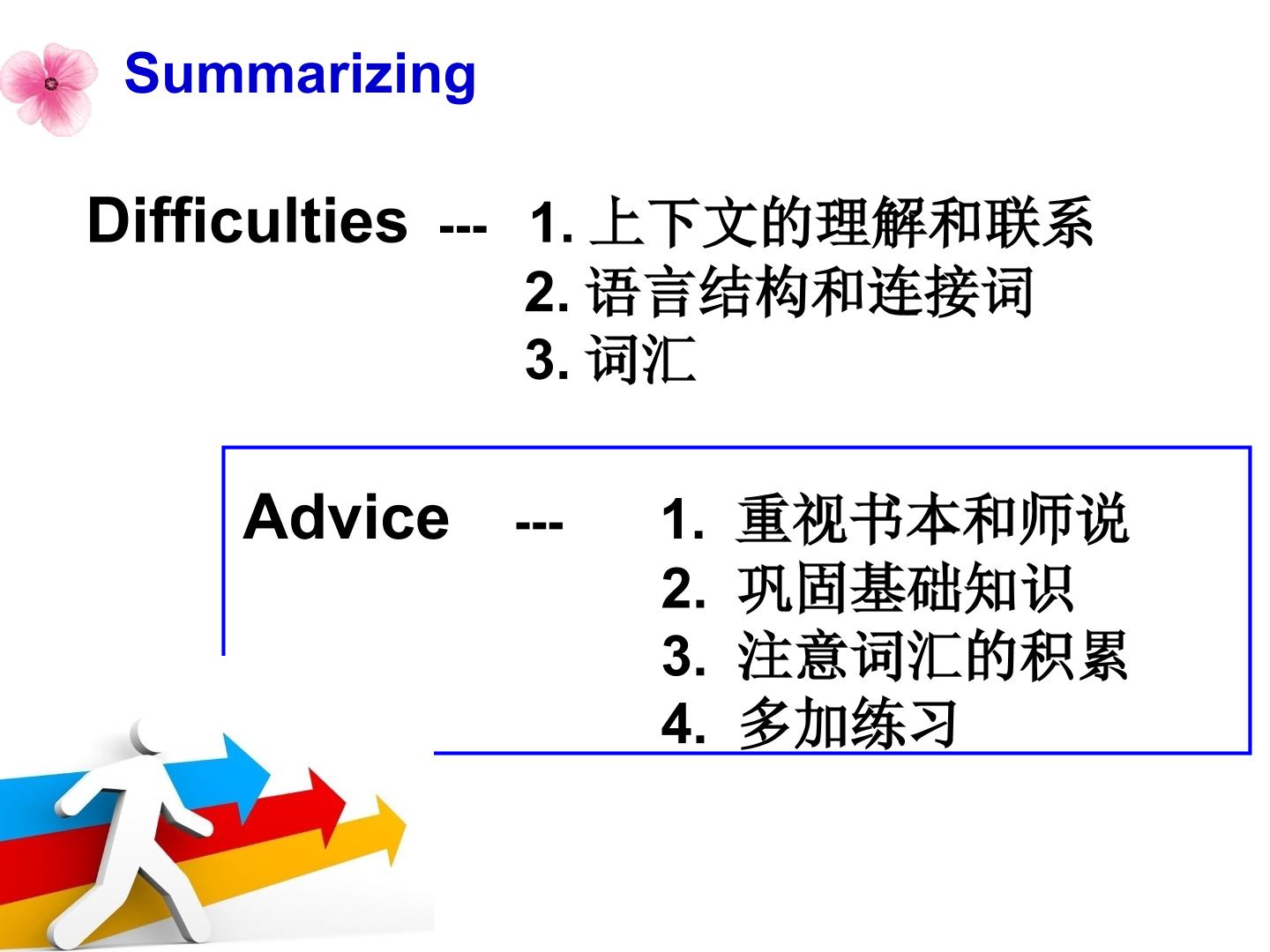 Summarizing

Difficulties --- 1.上下文的理解和联系
2.语言结构和连接词
3.词汇

Advice --- 1.重视书本和师说
2.巩固基础知识
3.注意词汇的积累
4.多加练习